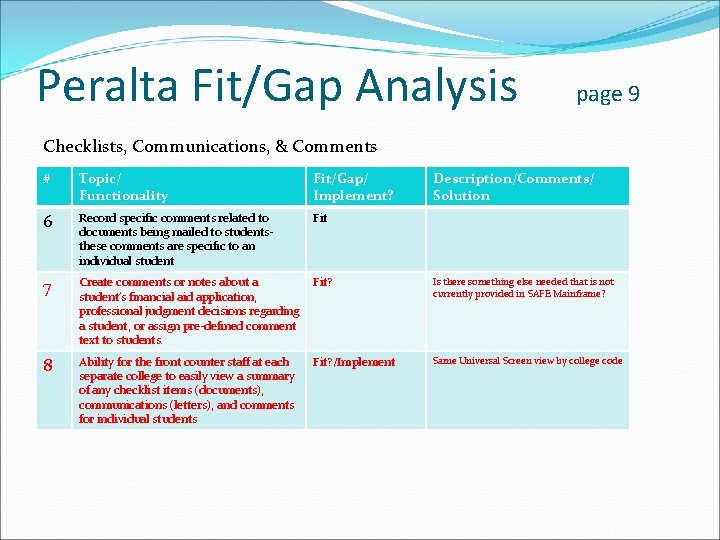 Peralta Fit/Gap Analysis page 9

Checklists, Communications, & Comments

| # | Topic/ Functionality | Fit/Gap/ Implement? | Description/Comments/ Solution |
|---|---|---|---|
| 6 | Record specific comments related to documents being mailed to students- these comments are specific to an individual student | Fit | |
| 7 | Create comments or notes about a student's financial aid application, professional judgment decisions regarding a student, or assign pre-defined comment text to students. | Fit? | Is there something else needed that is not currently provided in SAFE Mainframe? |
| 8 | Ability for the front counter staff at each separate college to easily view a summary of any checklist items (documents), communications (letters), and comments for individual students | Fit?/Implement | Same Universal Screen view by college code |